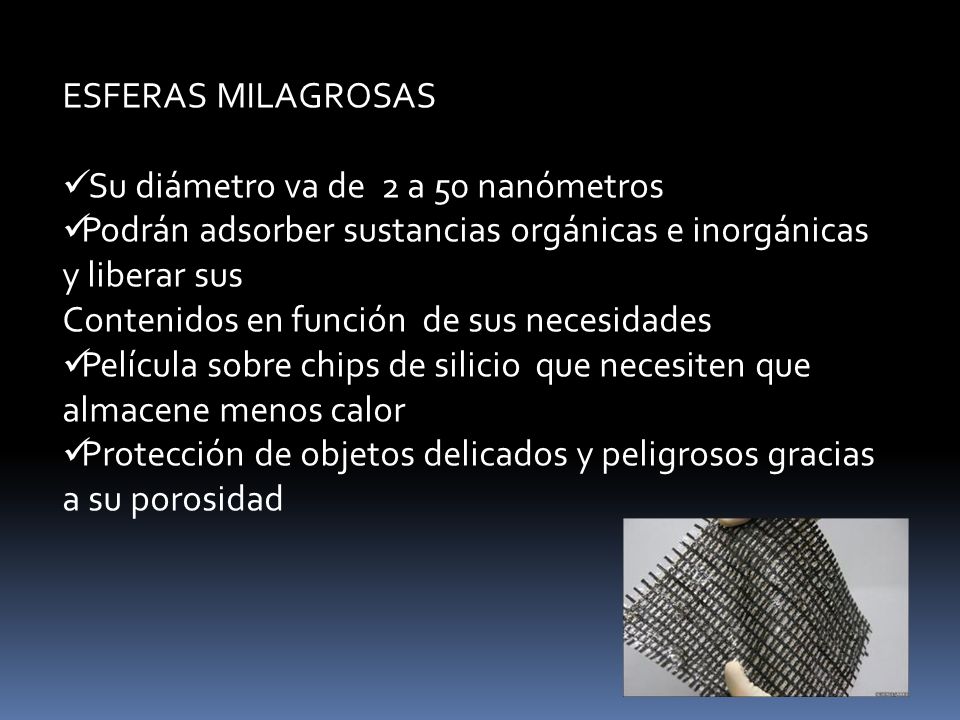 ESFERAS MILAGROSAS

✓Su diámetro va de 2 a 50 nanómetros
✓Podrán adsorber sustancias orgánicas e inorgánicas y liberar sus
Contenidos en función de sus necesidades
✓Película sobre chips de silicio que necesiten que almacene menos calor
✓Protección de objetos delicados y peligrosos gracias a su porosidad